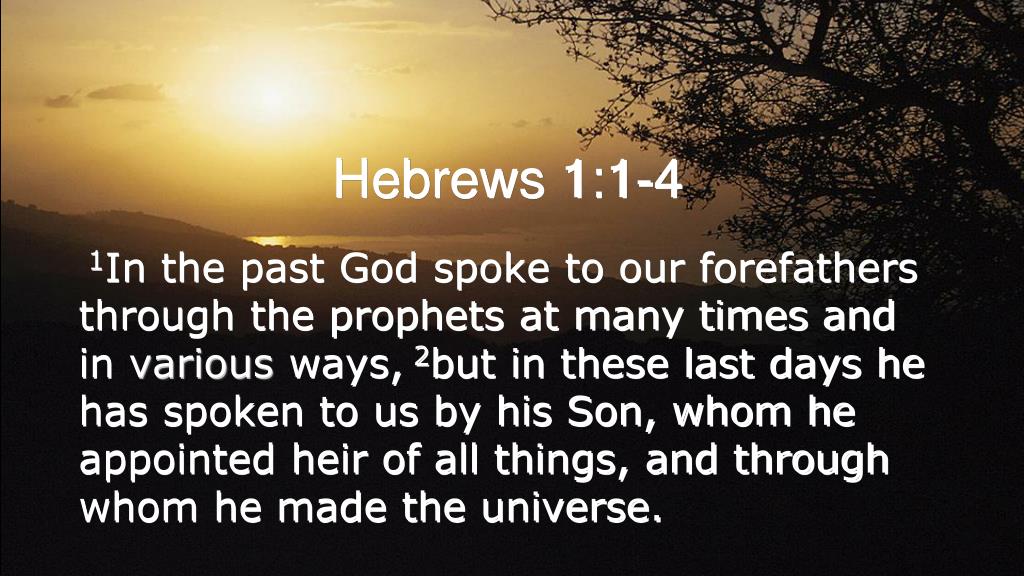 Hebrews 1:1-4

$^1$In the past God spoke to our forefathers through the prophets at many times and in various ways, $^2$but in these last days he has spoken to us by his Son, whom he appointed heir of all things, and through whom he made the universe.